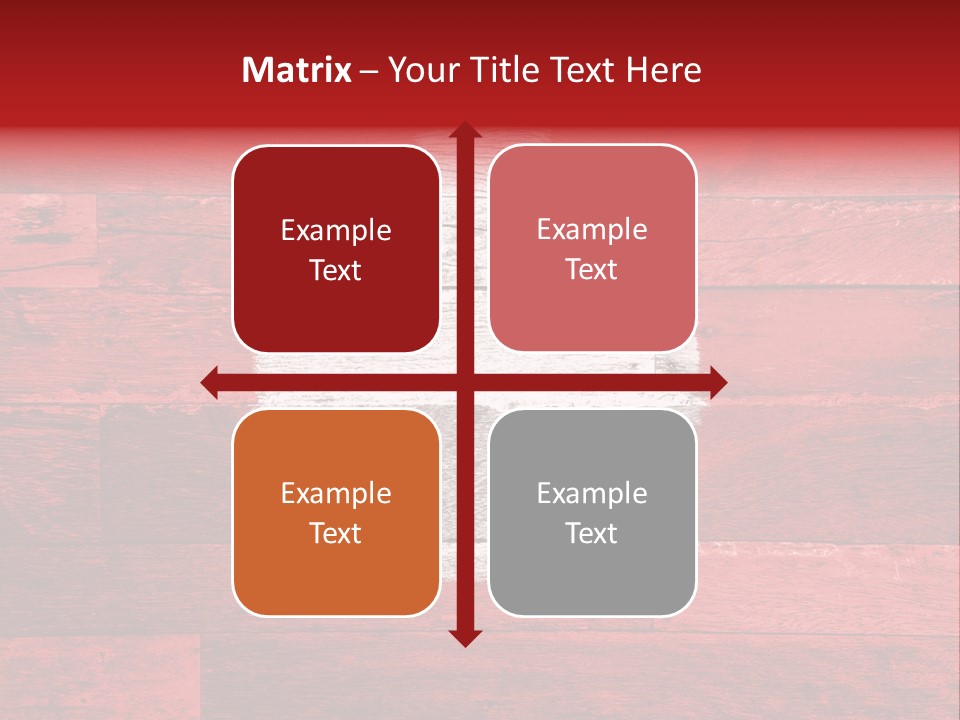 Matrix – Your Title Text Here

Example Text

Example Text

Example Text

Example Text